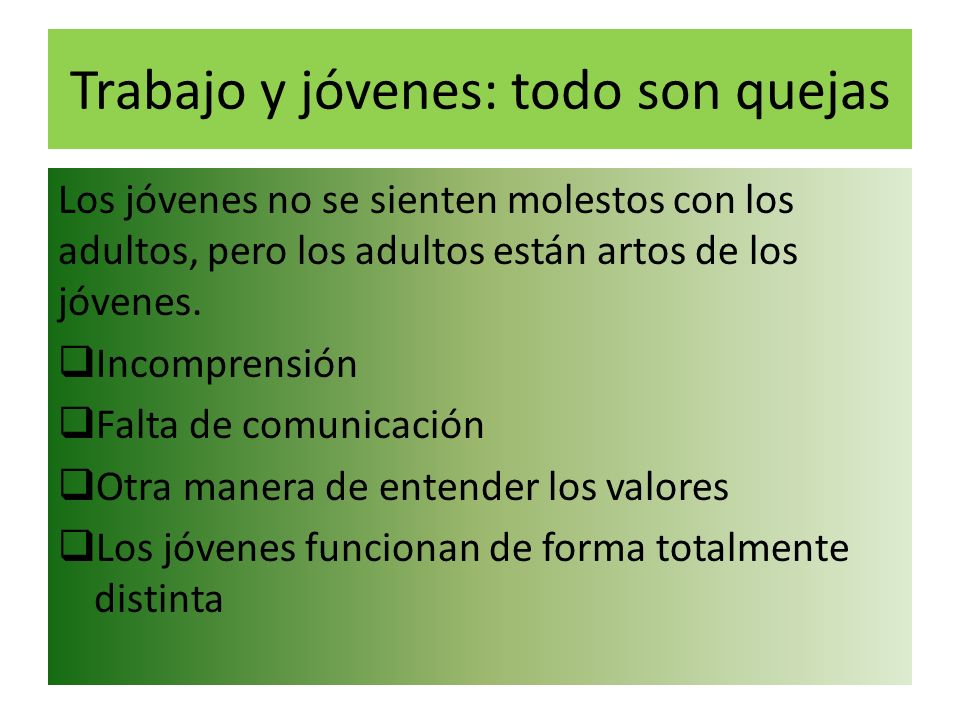 Trabajo y jóvenes: todo son quejas

Los jóvenes no se sienten molestos con los adultos, pero los adultos están artos de los jóvenes.

❑Incomprensión

❑Falta de comunicación

❑Otra manera de entender los valores

❑Los jóvenes funcionan de forma totalmente distinta